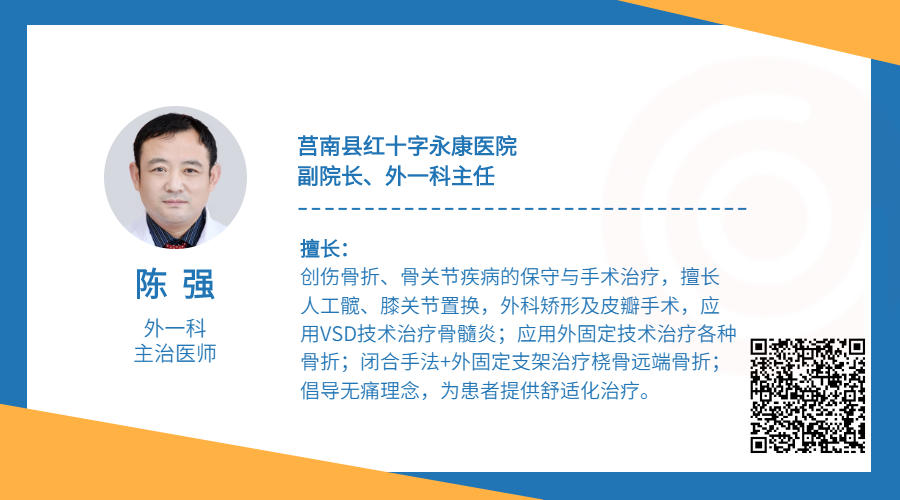 陈 强

外一科
主治医师

莒南县红十字永康医院
副院长、外一科主任

擅长：
创伤骨折、骨关节疾病的保守与手术治疗，擅长人工髋、膝关节置换，外科矫形及皮瓣手术，应用VSD技术治疗骨髓炎；应用外固定技术治疗各种骨折；闭合手法+外固定支架治疗桡骨远端骨折；倡导无痛理念，为患者提供舒适化治疗。